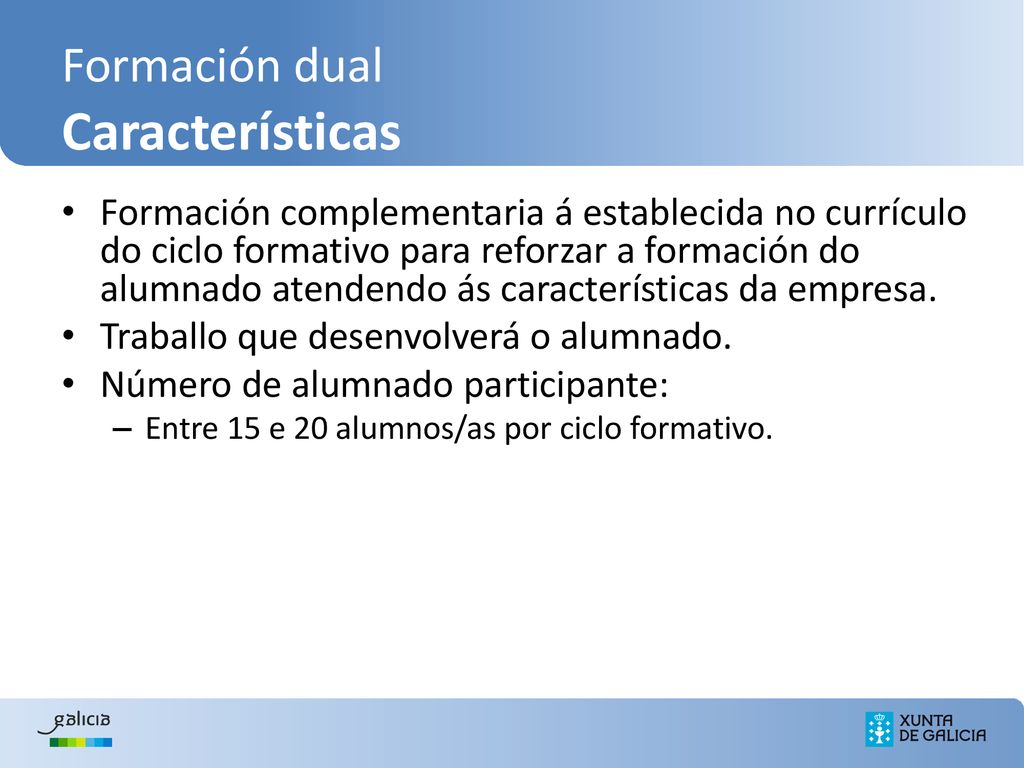 Formación dual
Características

• Formación complementaria á establecida no currículo do ciclo formativo para reforzar a formación do alumnado atendendo ás características da empresa.
• Traballo que desenvolverá o alumnado.
• Número de alumnado participante:
– Entre 15 e 20 alumnos/as por ciclo formativo.

galicia

XUNTA DE GALICIA